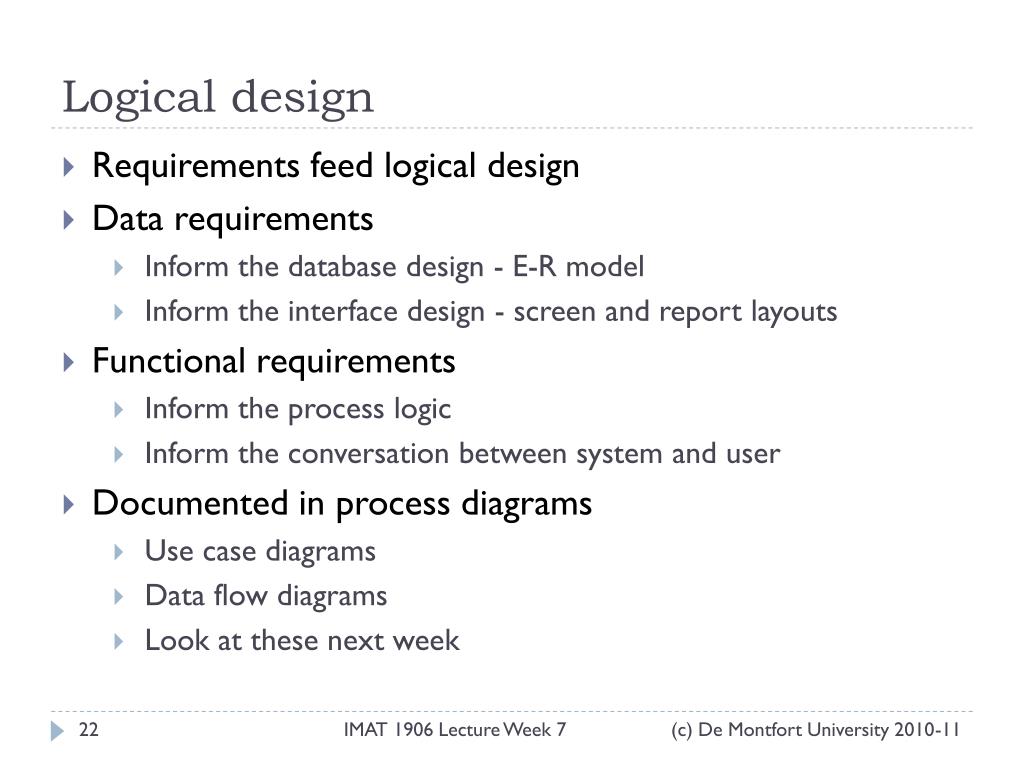 Logical design

Requirements feed logical design
Data requirements
Inform the database design - E-R model
Inform the interface design - screen and report layouts
Functional requirements
Inform the process logic
Inform the conversation between system and user
Documented in process diagrams
Use case diagrams
Data flow diagrams
Look at these next week

22 IMAT 1906 Lecture Week 7 (c) De Montfort University 2010-11